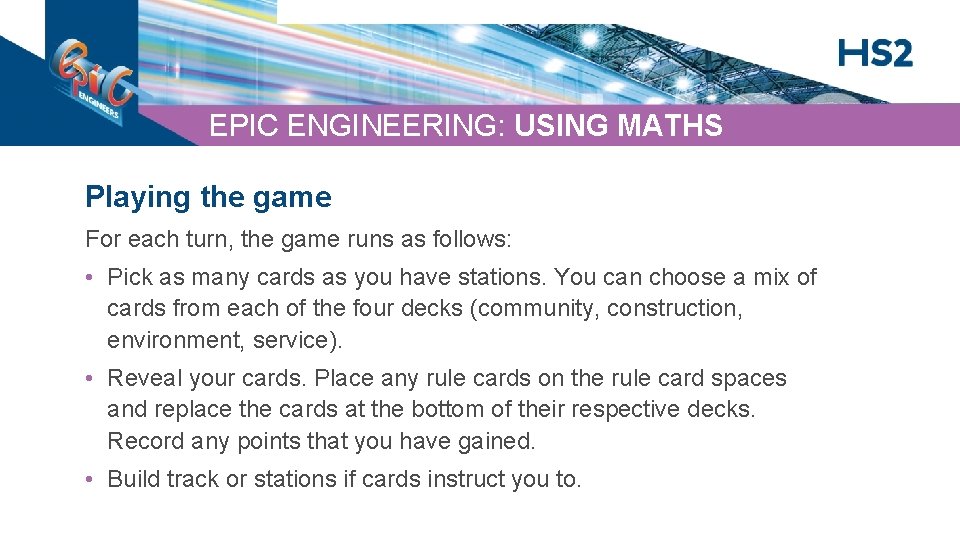 EPIC ENGINEERS

HS2

EPIC ENGINEERING: USING MATHS

Playing the game

For each turn, the game runs as follows:

• Pick as many cards as you have stations. You can choose a mix of cards from each of the four decks (community, construction, environment, service).

• Reveal your cards. Place any rule cards on the rule card spaces and replace the cards at the bottom of their respective decks. Record any points that you have gained.

• Build track or stations if cards instruct you to.